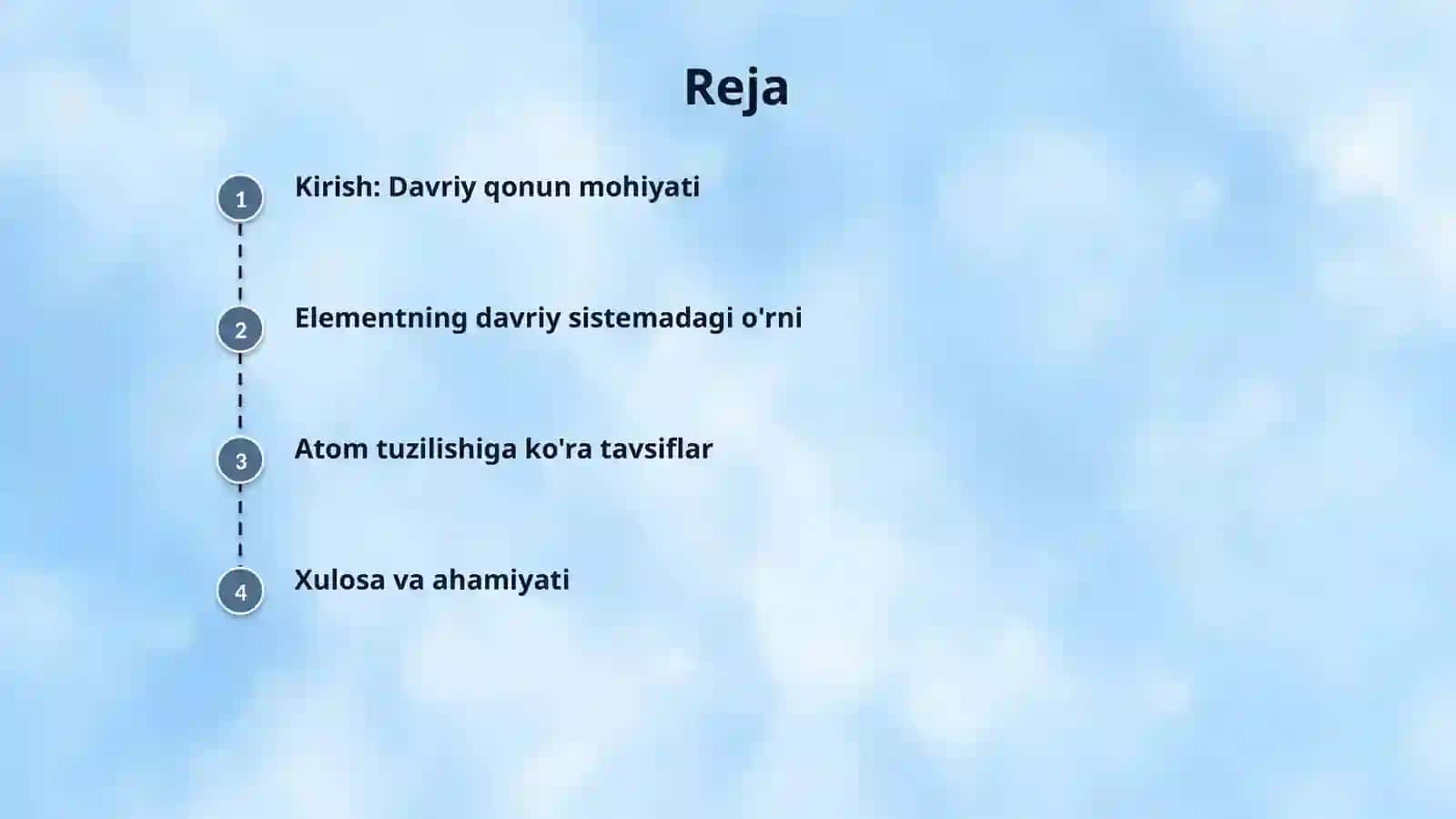 Reja

1 Kirish: Davriy qonun mohiyati

2 Elementning davriy sistemadagi o'rni

3 Atom tuzilishiga ko'ra tavsiflar

4 Xulosa va ahamiyati